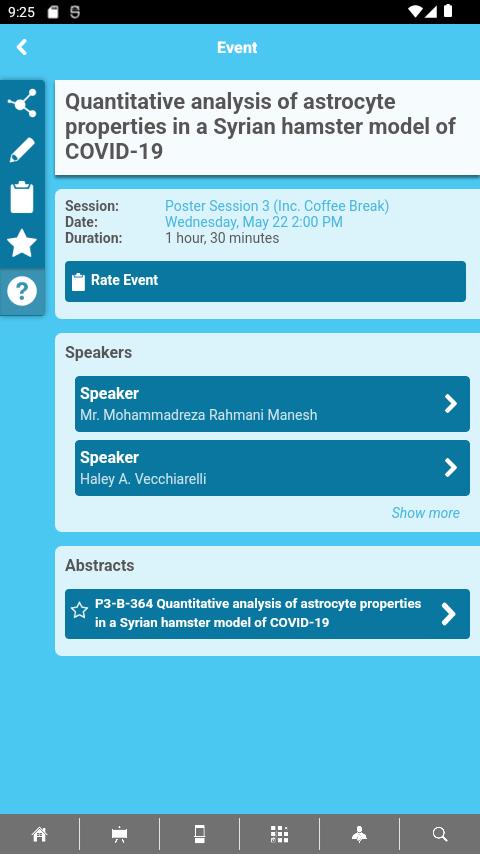 9:25

Event

Quantitative analysis of astrocyte properties in a Syrian hamster model of COVID-19

Session: Poster Session 3 (Inc. Coffee Break)
Date: Wednesday, May 22 2:00 PM
Duration: 1 hour, 30 minutes

Rate Event

Speakers

Speaker
Mr. Mohammadreza Rahmani Manesh

Speaker
Haley A. Vecchiarelli

Show more

Abstracts

P3-B-364 Quantitative analysis of astrocyte properties in a Syrian hamster model of COVID-19